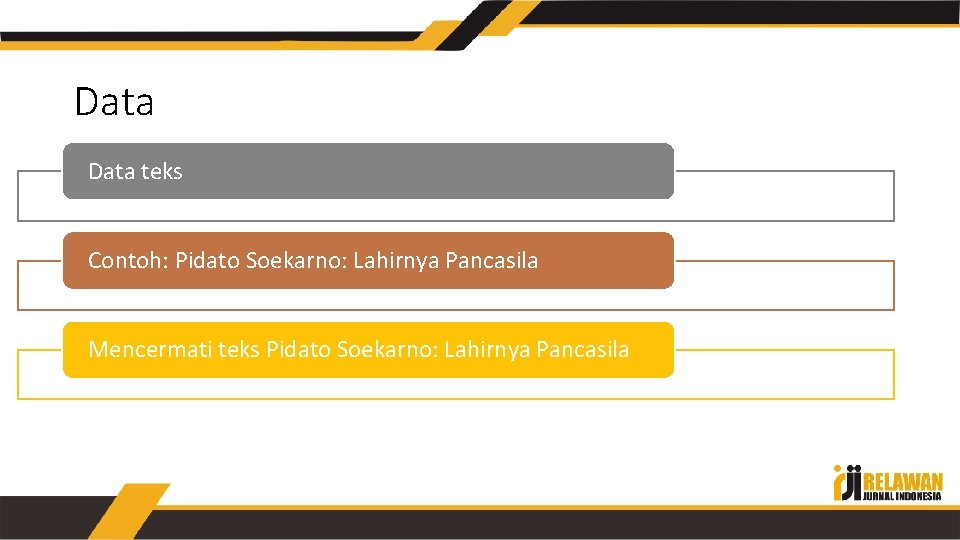 Data

Data teks

Contoh: Pidato Soekarno: Lahirnya Pancasila

Mencermati teks Pidato Soekarno: Lahirnya Pancasila

RELAWAN
JURNAL INDONESIA